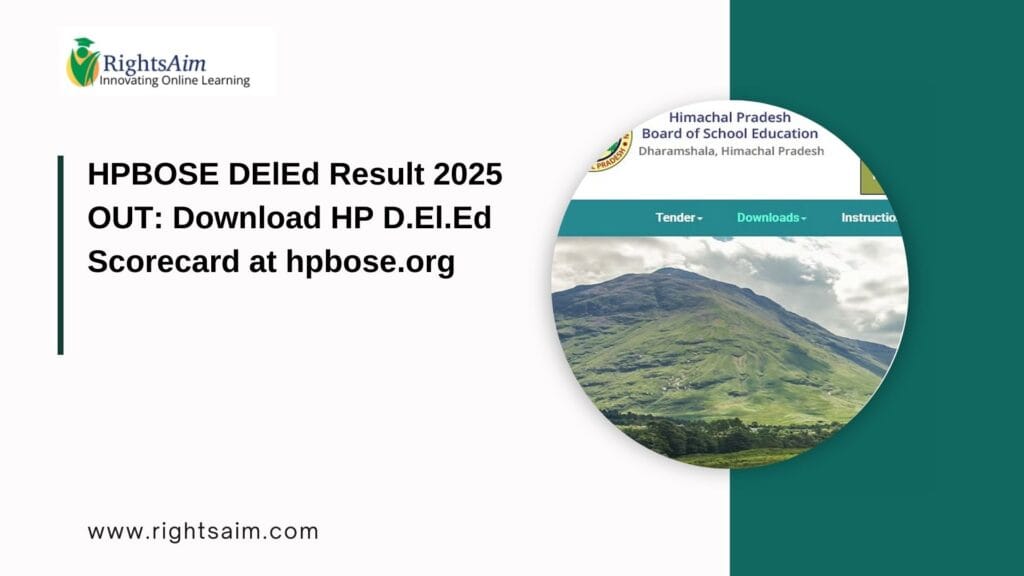 RightsAim
Innovating Online Learning

HPBOSE DElEd Result 2025 OUT: Download HP D.El.Ed Scorecard at hpbose.org

Himachal Pradesh
Board of School Education
Dharamshala, Himachal Pradesh

Tender
Downloads
Instructio

www.rightsaim.com